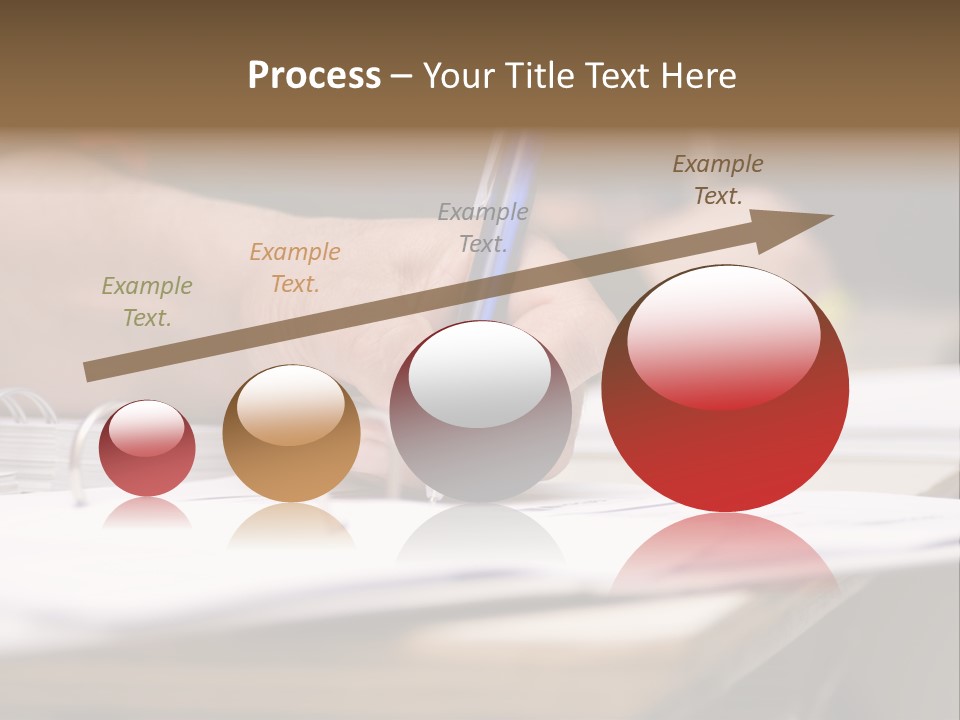 Process – Your Title Text Here

Example Text.

Example Text.

Example Text.

Example Text.